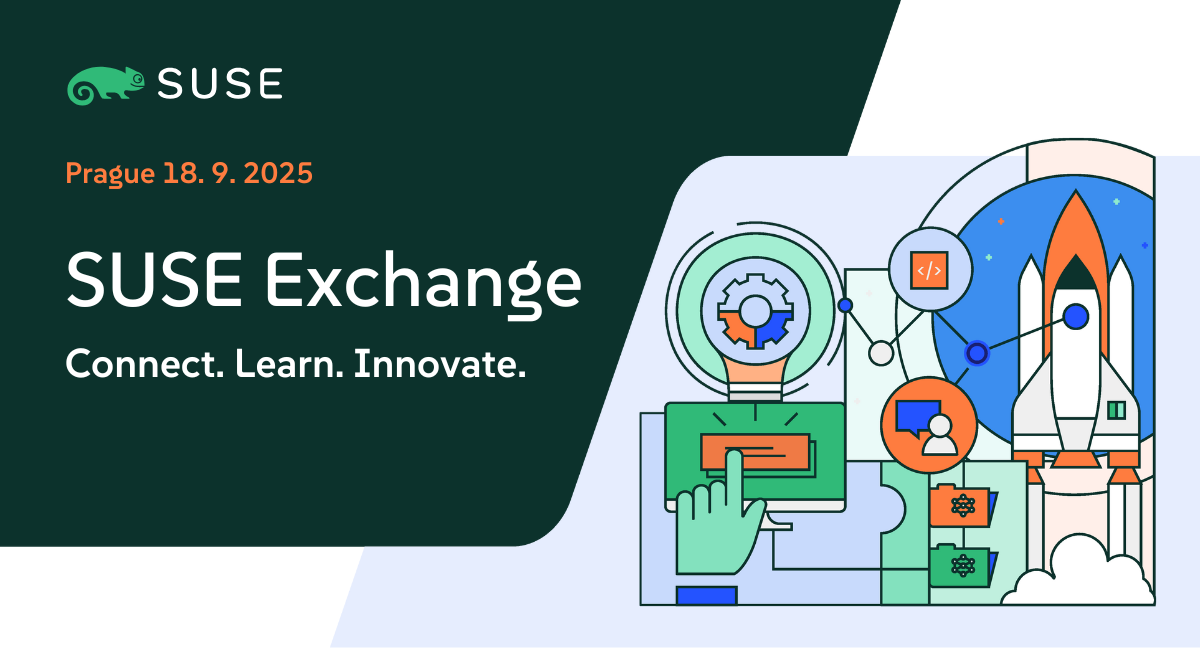 SUSE

Prague 18. 9. 2025

SUSE Exchange

Connect. Learn. Innovate.

</>